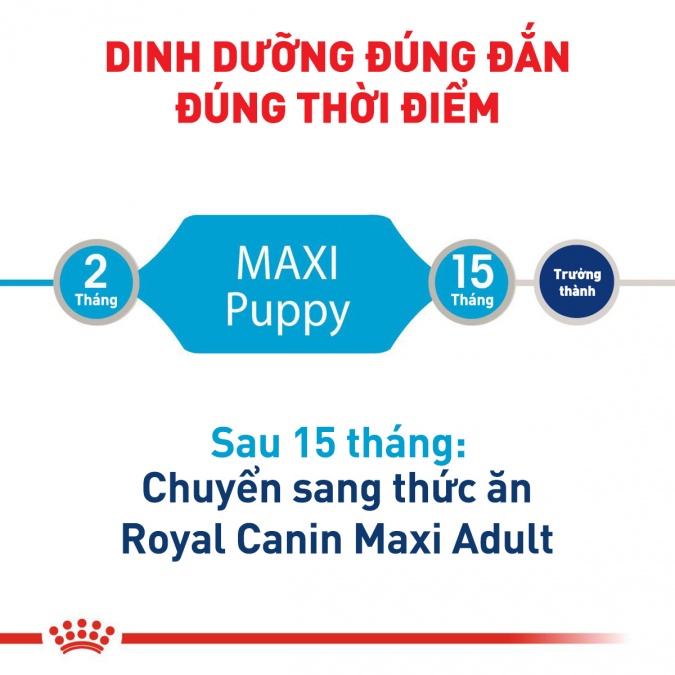 DINH DƯỠNG ĐÚNG ĐẮN
ĐÚNG THỜI ĐIỂM

2
Tháng

MAXI
Puppy

15
Tháng

Trưởng
thành

Sau 15 tháng:
Chuyển sang thức ăn
Royal Canin Maxi Adult